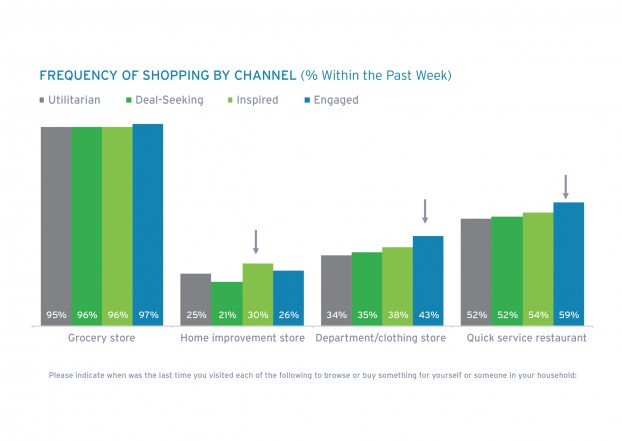 FREQUENCY OF SHOPPING BY CHANNEL (% Within the Past Week)

Utilitarian Deal-Seeking Inspired Engaged

95% 96% 96% 97%
Grocery store

25% 21% 30% 26%
Home improvement store

34% 35% 38% 43%
Department/clothing store

52% 52% 54% 59%
Quick service restaurant

Please indicate when was the last time you visited each of the following to browse or buy something for yourself or someone in your household: